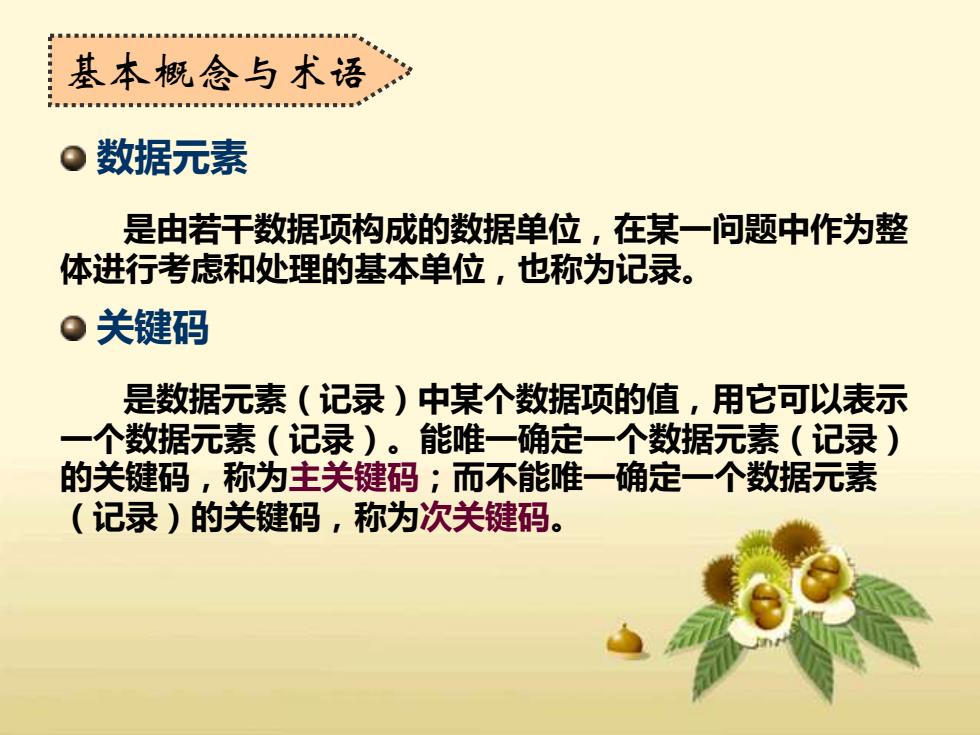 基本概念与术语

数据元素

是由若干数据项构成的数据单位，在某一问题中作为整体进行考虑和处理的基本单位，也称为记录。

关键码

是数据元素（记录）中某个数据项的值，用它可以表示一个数据元素（记录）。能唯一确定一个数据元素（记录）的关键码，称为主关键码；而不能唯一确定一个数据元素（记录）的关键码，称为次关键码。